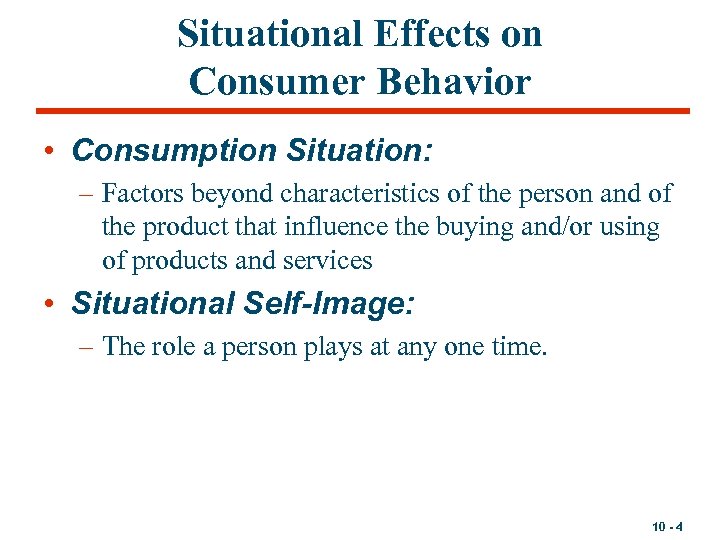 Situational Effects on Consumer Behavior

• Consumption Situation:
– Factors beyond characteristics of the person and of the product that influence the buying and/or using of products and services

• Situational Self-Image:
– The role a person plays at any one time.

10 - 4